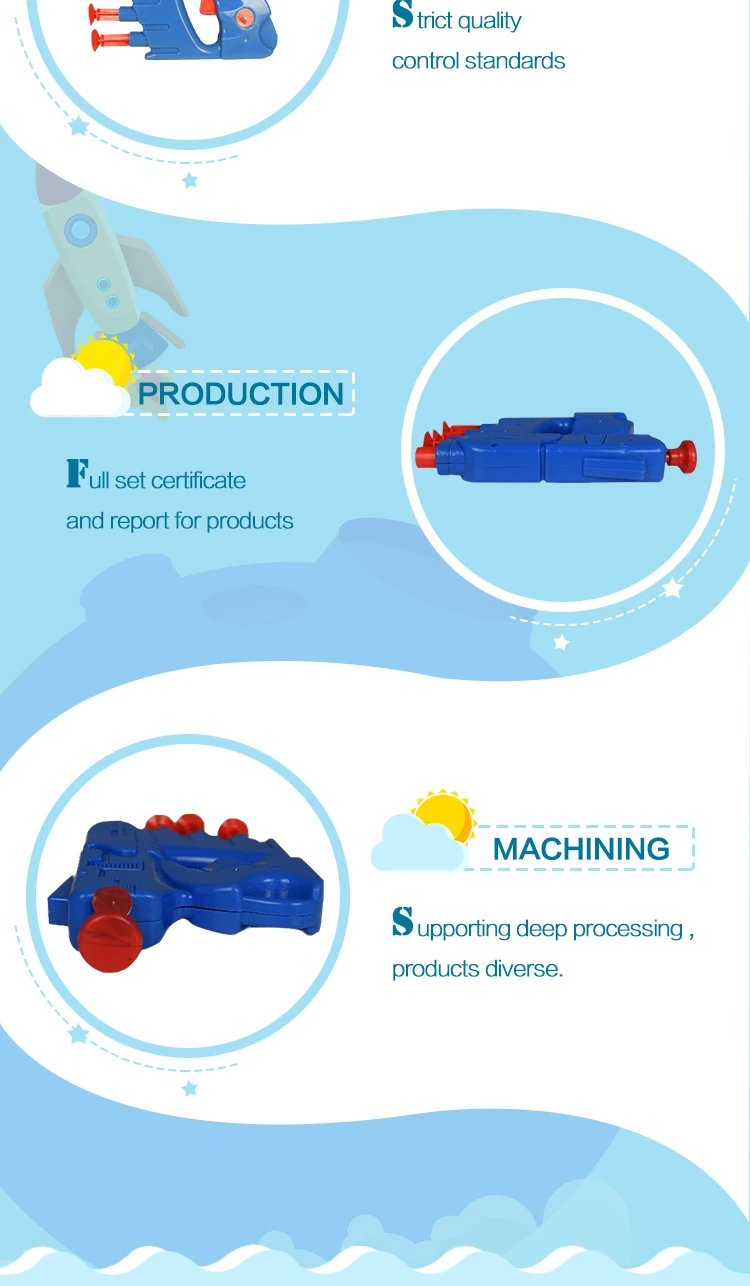 Strict quality control standards

PRODUCTION

Full set certificate and report for products

MACHINING

Supporting deep processing , products diverse.